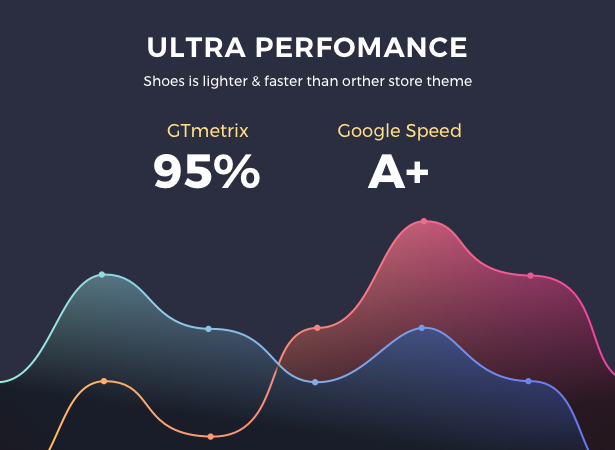 ULTRA PERFOMANCE

Shoes is lighter & faster than orther store theme

GTmetrix
95%

Google Speed
A+